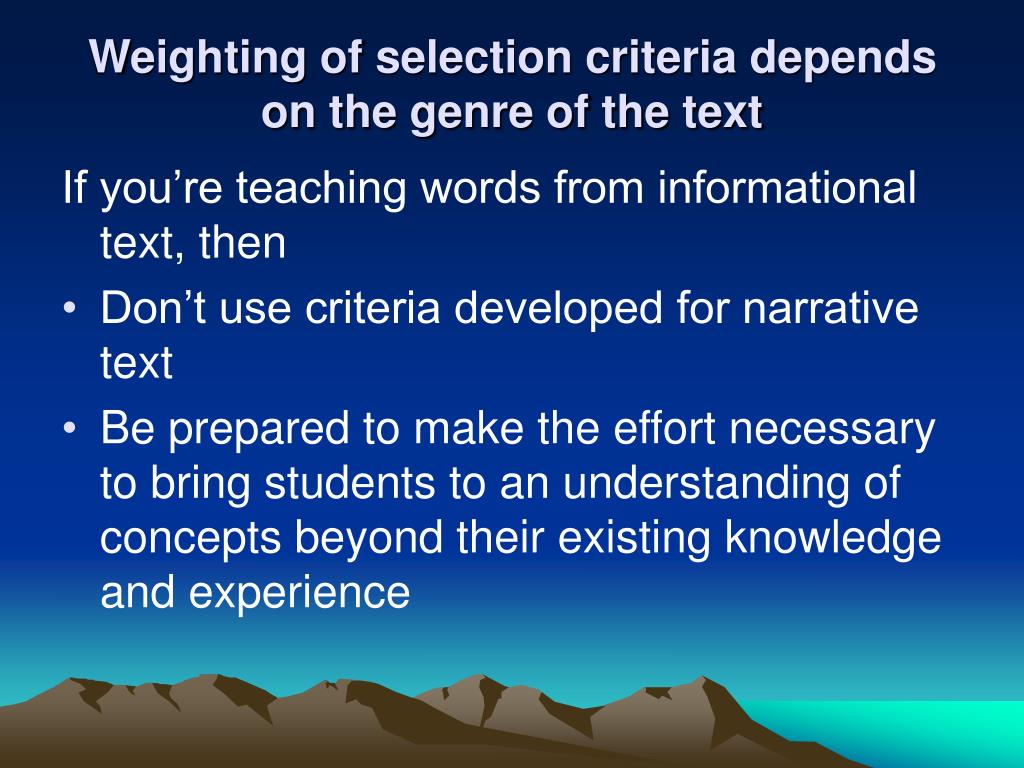 Weighting of selection criteria depends on the genre of the text

If you’re teaching words from informational text, then

• Don’t use criteria developed for narrative text

• Be prepared to make the effort necessary to bring students to an understanding of concepts beyond their existing knowledge and experience